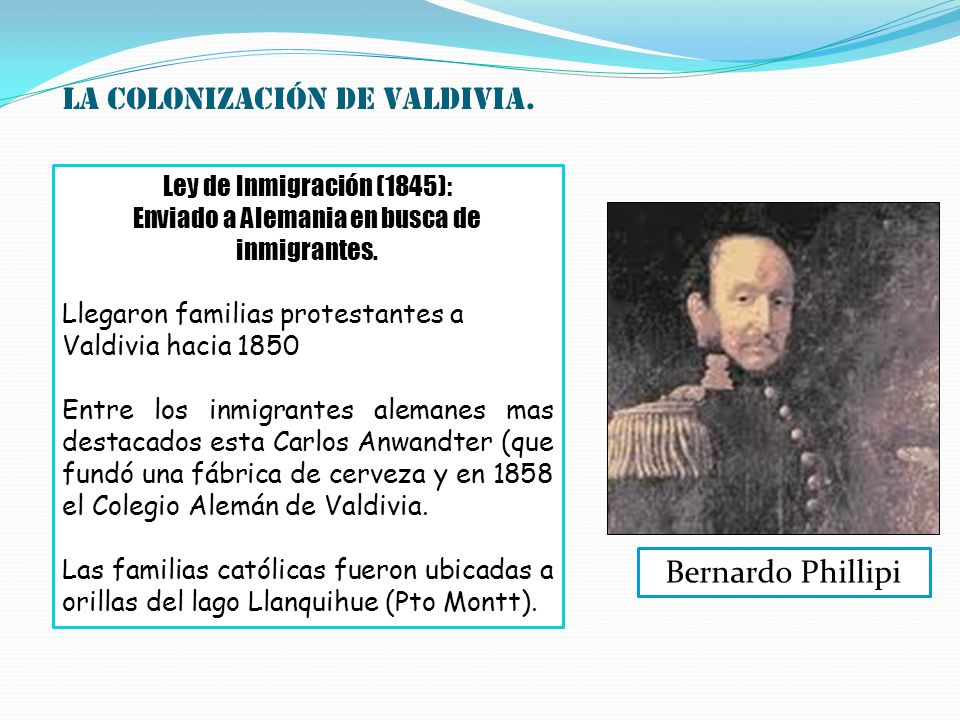 LA COLONIZACIÓN DE VALDIVIA.

Ley de Inmigración (1845):
Enviado a Alemania en busca de inmigrantes.

Llegaron familias protestantes a Valdivia hacia 1850

Entre los inmigrantes alemanes mas destacados esta Carlos Anwandter (que fundó una fábrica de cerveza y en 1858 el Colegio Alemán de Valdivia.

Las familias católicas fueron ubicadas a orillas del lago Llanquihue (Pto Montt).

Bernardo Phillipi